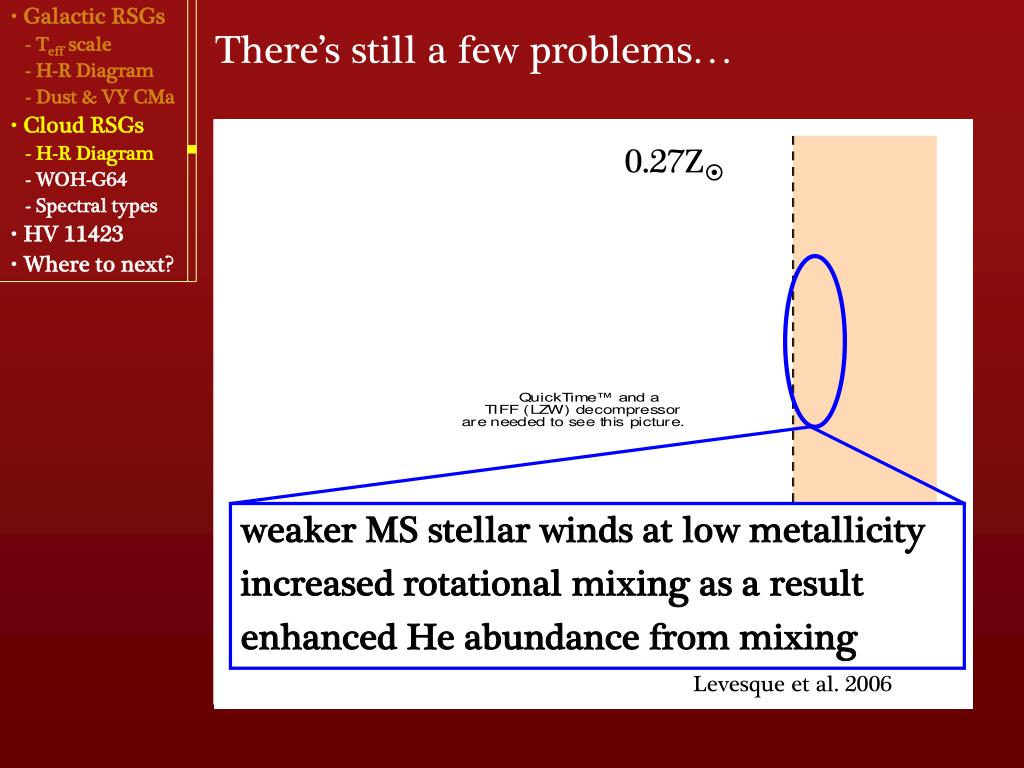 • Galactic RSGs
- $T_{eff}$ scale
- H-R Diagram
- Dust & VY CMa
• Cloud RSGs
- H-R Diagram
- WOH-G64
- Spectral types
• HV 11423
• Where to next?

There's still a few problems…

$0.27Z_{\odot}$

QuickTime™ and a TIFF (LZW) decompressor are needed to see this picture.

weaker MS stellar winds at low metallicity
increased rotational mixing as a result
enhanced He abundance from mixing

Levesque et al. 2006